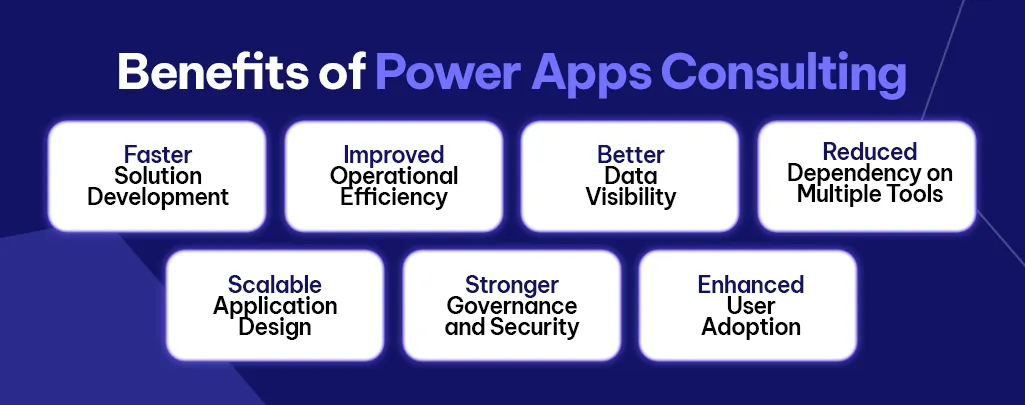 Benefits of Power Apps Consulting

Faster Solution Development

Improved Operational Efficiency

Better Data Visibility

Reduced Dependency on Multiple Tools

Scalable Application Design

Stronger Governance and Security

Enhanced User Adoption